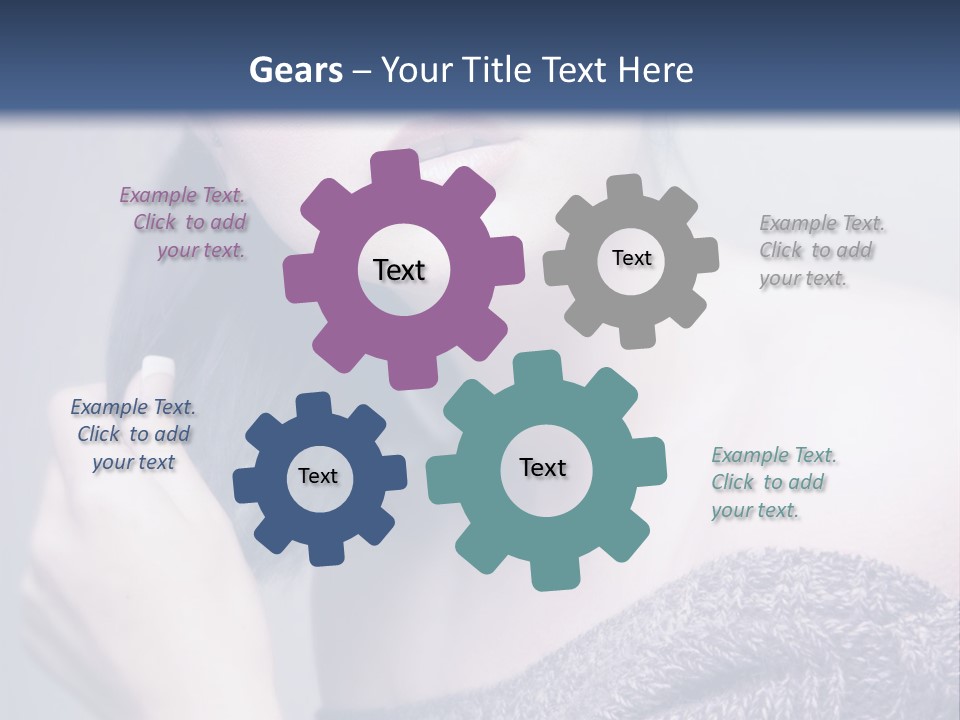 Gears – Your Title Text Here

Example Text. Click to add your text.

Text

Text

Example Text. Click to add your text.

Example Text. Click to add your text

Text

Text

Example Text. Click to add your text.